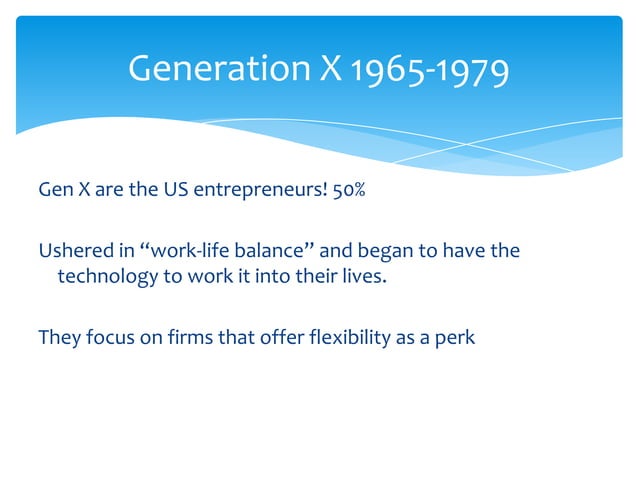 Generation X 1965-1979

Gen X are the US entrepreneurs! 50%

Ushered in “work-life balance” and began to have the technology to work it into their lives.

They focus on firms that offer flexibility as a perk